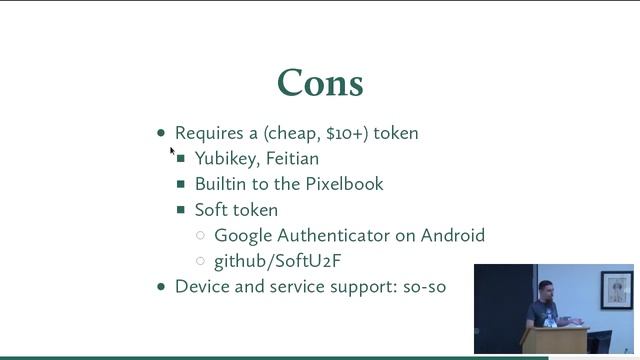 Cons

- Requires a (cheap, \$10+) token
  - Yubikey, Feitian
  - Builtin to the Pixelbook
  - Soft token
    - Google Authenticator on Android
    - github/SoftU2F
- Device and service support: so-so